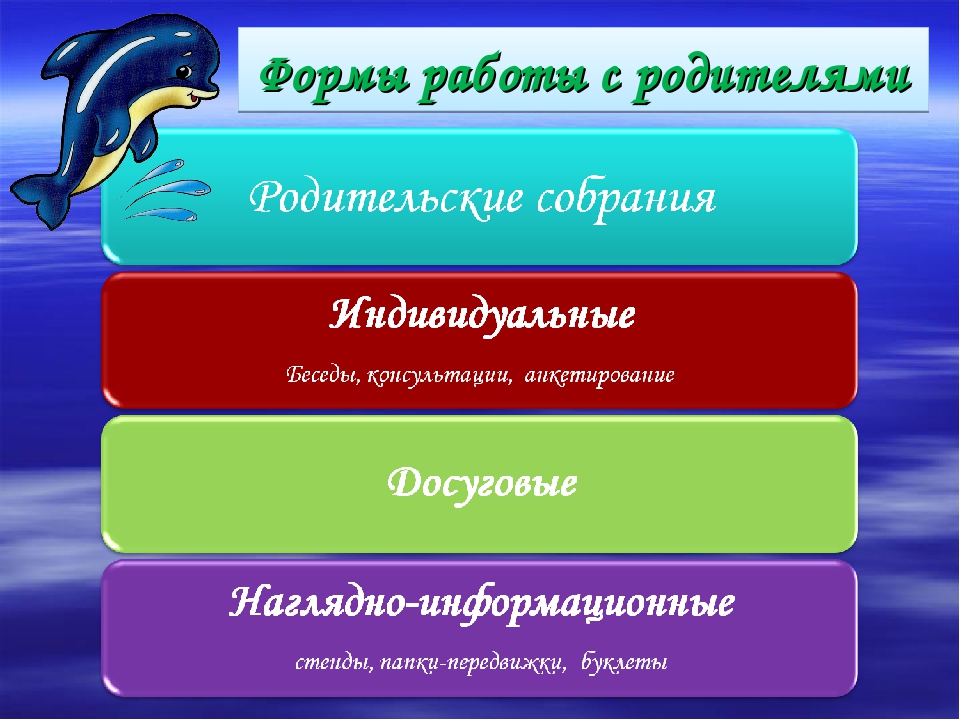 Формы работы с родителями

Родительские собрания

Индивидуальные

Беседы, консультации, анкетирование

Досуговые

Наглядно-информационные

стенды, папки-передвижки, буклеты